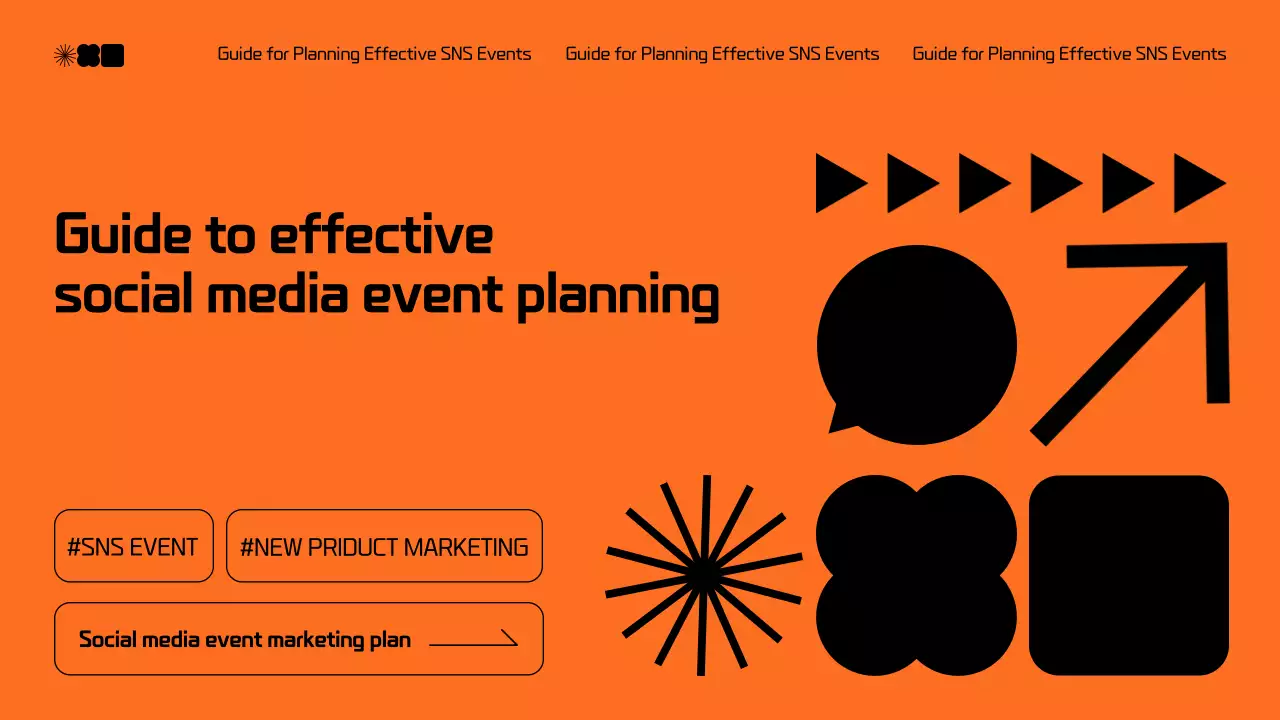 Guide for Planning Effective SNS Events Guide for Planning Effective SNS Events Guide for Planning Effective SNS Events

Guide to effective social media event planning

#SNS EVENT

#NEW PRIDUCT MARKETING

Social media event marketing plan